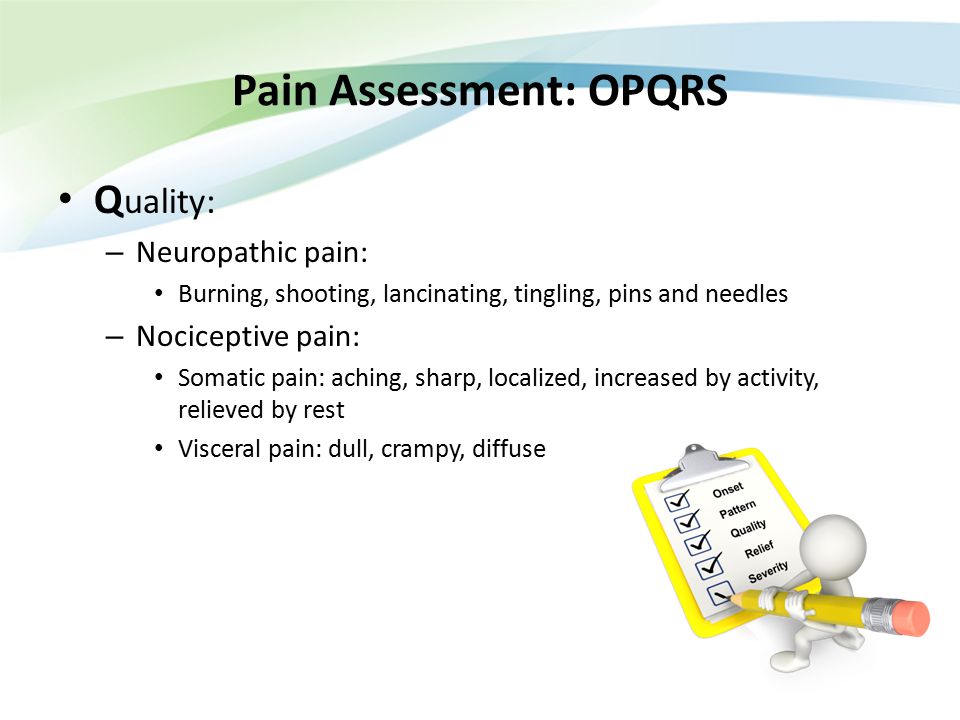 Pain Assessment: OPQRS

• Quality:

– Neuropathic pain:

• Burning, shooting, lancinating, tingling, pins and needles

– Nociceptive pain:

• Somatic pain: aching, sharp, localized, increased by activity, relieved by rest

• Visceral pain: dull, crampy, diffuse

Onset
Pattern
Quality
Relief
Severity